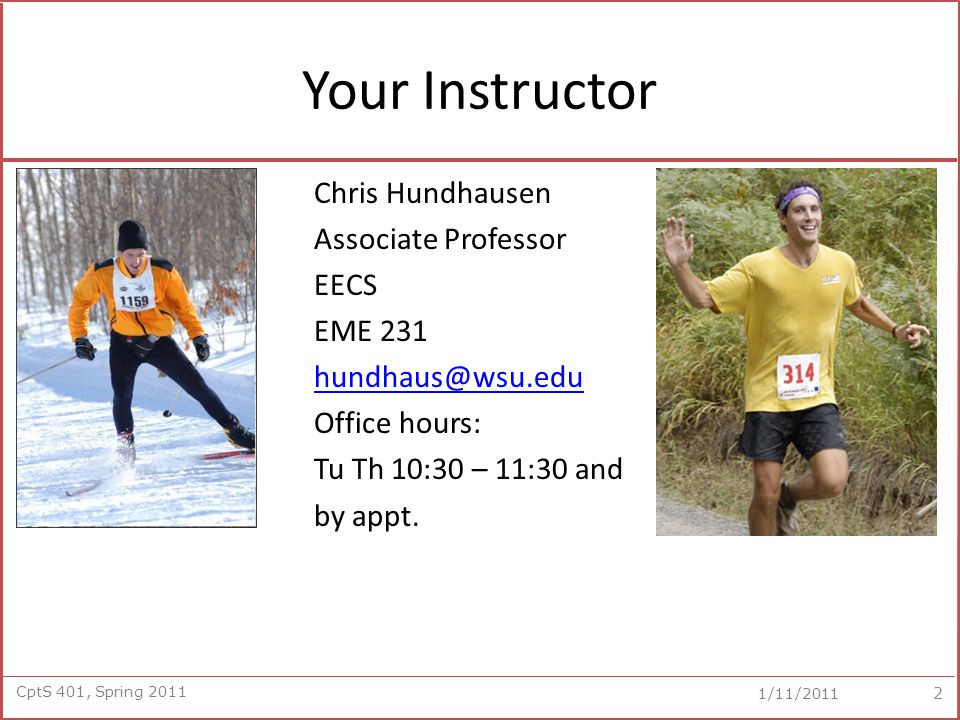 Your Instructor

1159

Chris Hundhausen
Associate Professor
EECS
EME 231
hundhaus@wsu.edu
Office hours:
Tu Th 10:30 – 11:30 and by appt.

314

CptS 401, Spring 2011

1/11/2011

2